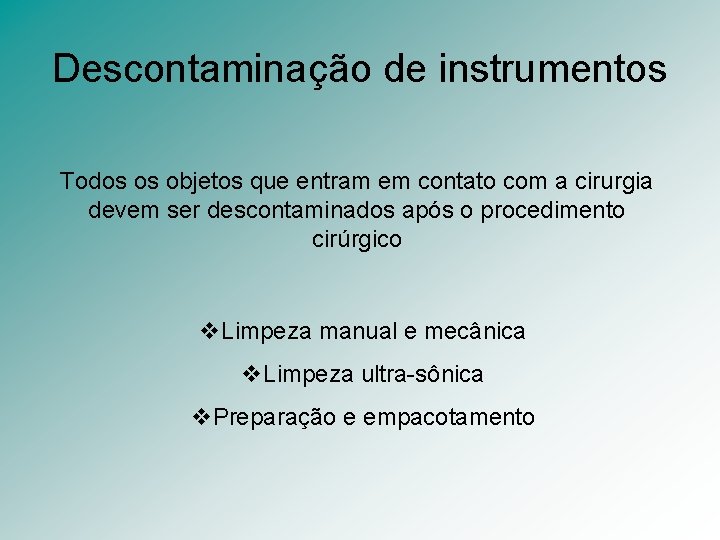 Descontaminação de instrumentos

Todos os objetos que entram em contato com a cirurgia devem ser descontaminados após o procedimento cirúrgico

❖Limpeza manual e mecânica

❖Limpeza ultra-sônica

❖Preparação e empacotamento